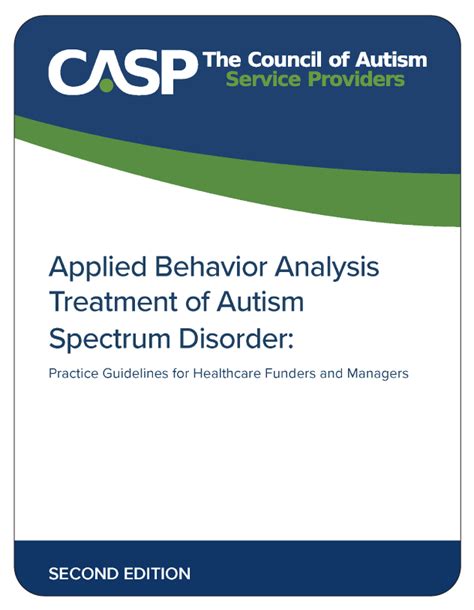 CASP The Council of Autism Service Providers

Applied Behavior Analysis Treatment of Autism Spectrum Disorder:

Practice Guidelines for Healthcare Funders and Managers

SECOND EDITION